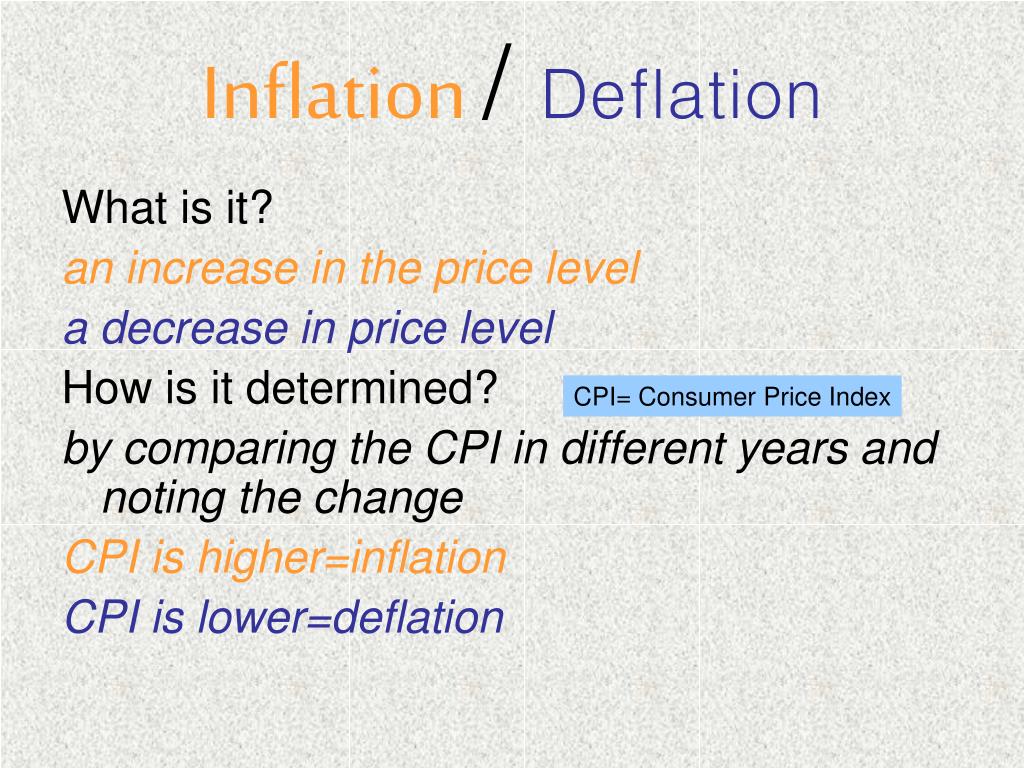 Inflation / Deflation

What is it?

an increase in the price level

a decrease in price level

How is it determined?

CPI= Consumer Price Index

by comparing the CPI in different years and noting the change

CPI is higher=inflation

CPI is lower=deflation